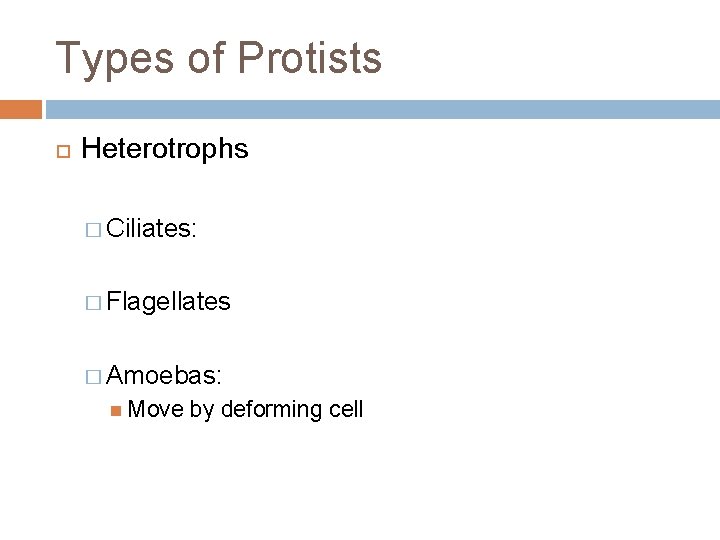 Types of Protists

Heterotrophs

Ciliates:

Flagellates

Amoebas:

Move by deforming cell